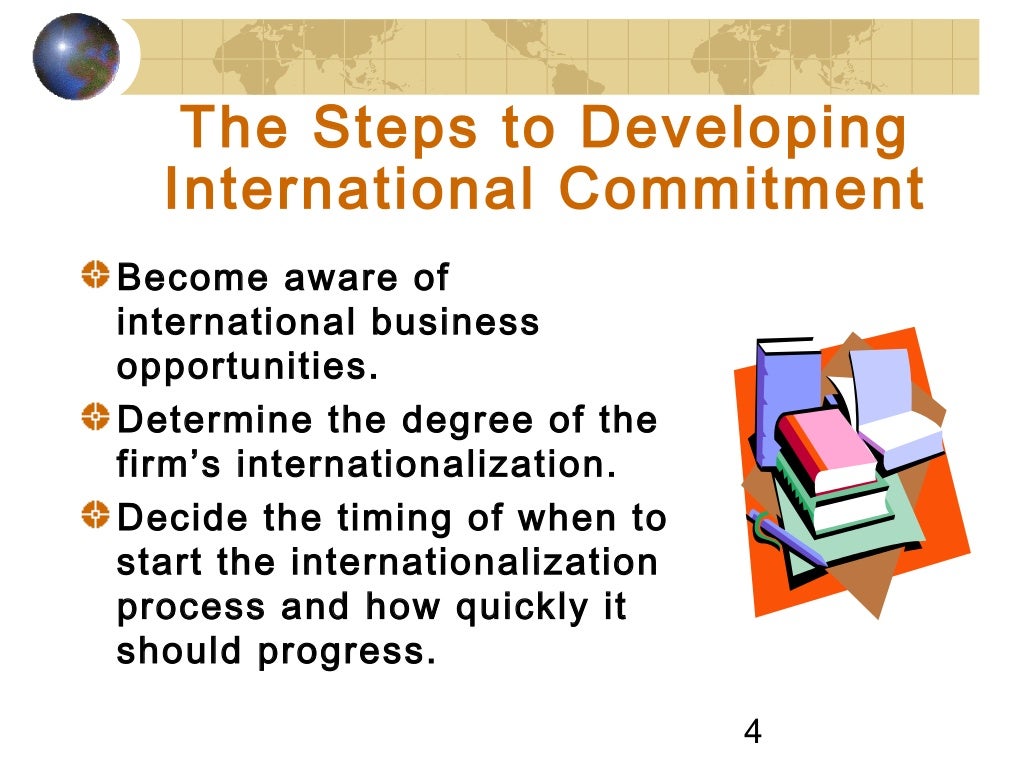 The Steps to Developing International Commitment

Become aware of international business opportunities.

Determine the degree of the firm’s internationalization.

Decide the timing of when to start the internationalization process and how quickly it should progress.

4